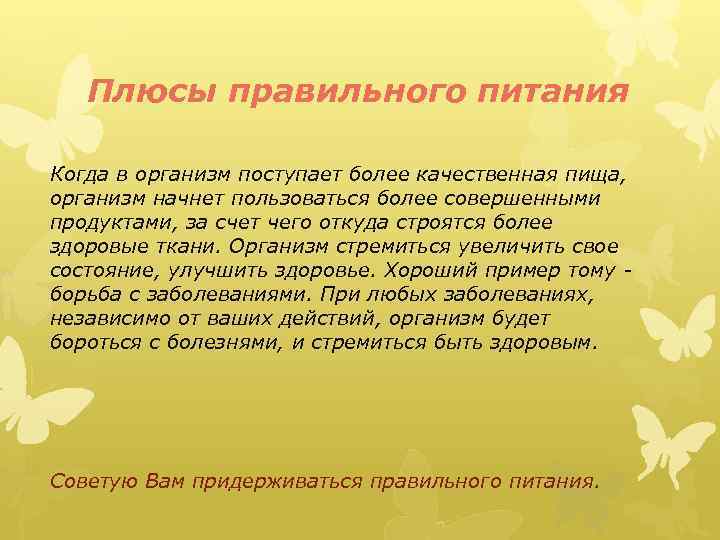 Плюсы правильного питания

Когда в организм поступает более качественная пища, организм начнет пользоваться более совершенными продуктами, за счет чего откуда строятся более здоровые ткани. Организм стремиться увеличить свое состояние, улучшить здоровье. Хороший пример тому - борьба с заболеваниями. При любых заболеваниях, независимо от ваших действий, организм будет бороться с болезнями, и стремиться быть здоровым.

Советую Вам придерживаться правильного питания.